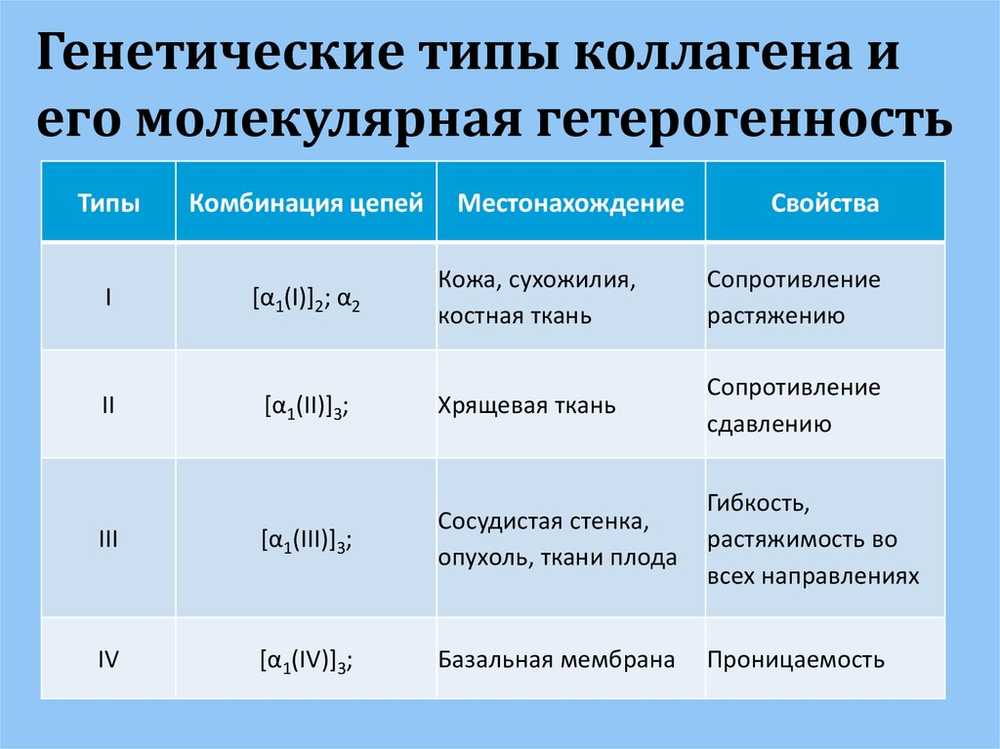 Генетические типы коллагена и его молекулярная гетерогенность

| Типы | Комбинация цепей | Местонахождение | Свойства |
|---|---|---|---|
| I | $[\alpha_1(I)]_2$; $\alpha_2$ | Кожа, сухожилия, костная ткань | Сопротивление растяжению |
| II | $[\alpha_1(II)]_3$; | Хрящевая ткань | Сопротивление сдавлению |
| III | $[\alpha_1(III)]_3$; | Сосудистая стенка, опухоль, ткани плода | Гибкость, растяжимость во всех направлениях |
| IV | $[\alpha_1(IV)]_3$; | Базальная мембрана | Проницаемость |